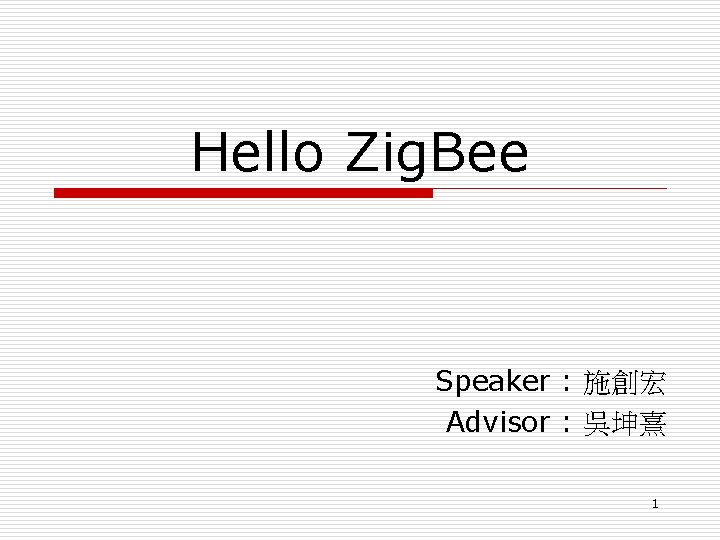 Hello ZigBee

Speaker : 施創宏
Advisor : 吳坤熹

1